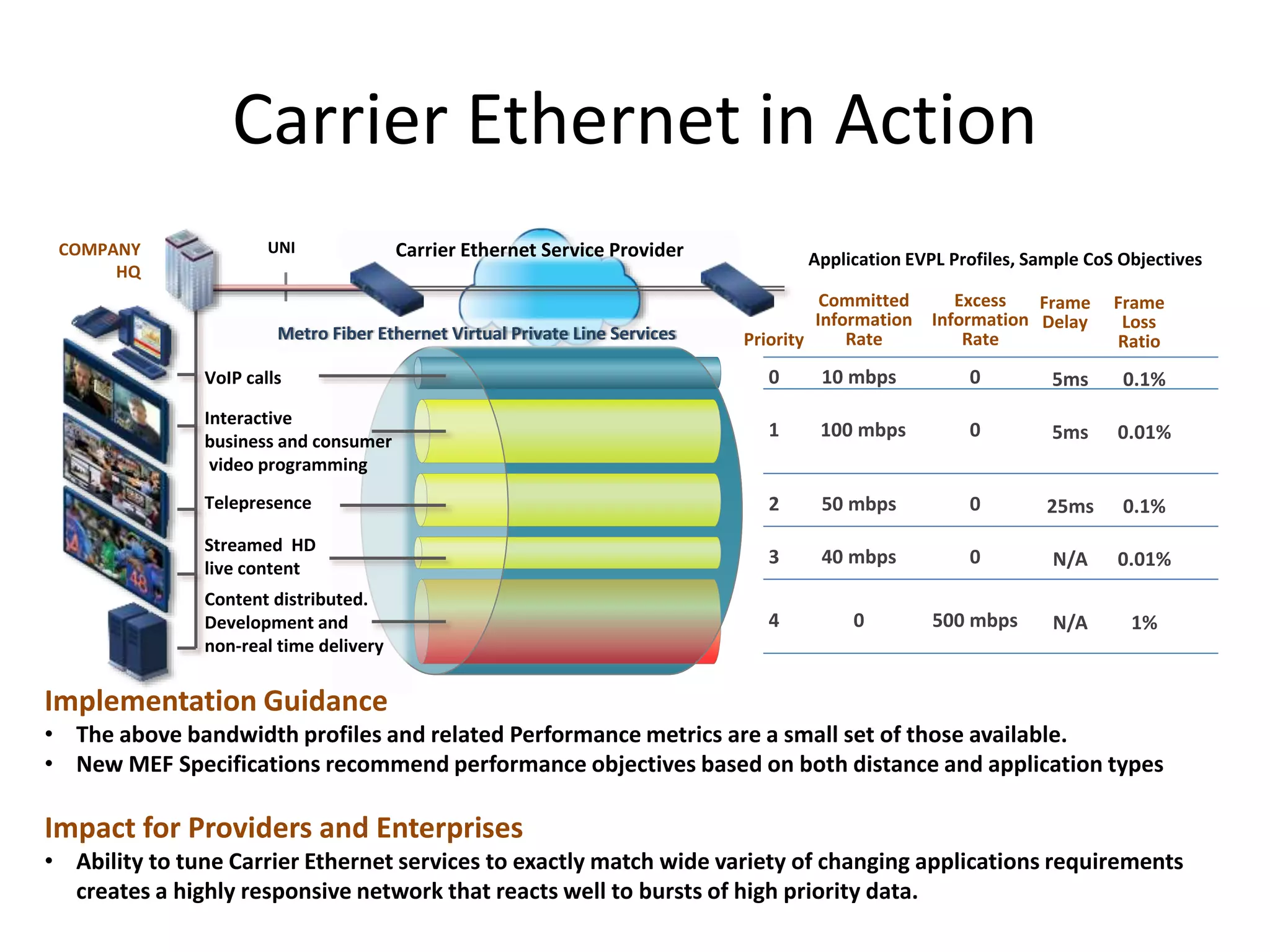 Carrier Ethernet in Action

COMPANY HQ

UNI

Carrier Ethernet Service Provider

Metro Fiber Ethernet Virtual Private Line Services

VoIP calls

Interactive business and consumer video programming

Telepresence

Streamed HD live content

Content distributed. Development and non-real time delivery

Application EVPL Profiles, Sample CoS Objectives

| Priority | Committed Information Rate | Excess Information Rate | Frame Delay | Frame Loss Ratio |
|---|---|---|---|---|
| 0 | 10 mbps | 0 | 5ms | 0.1% |
| 1 | 100 mbps | 0 | 5ms | 0.01% |
| 2 | 50 mbps | 0 | 25ms | 0.1% |
| 3 | 40 mbps | 0 | N/A | 0.01% |
| 4 | 0 | 500 mbps | N/A | 1% |

Implementation Guidance

• The above bandwidth profiles and related Performance metrics are a small set of those available.

• New MEF Specifications recommend performance objectives based on both distance and application types

Impact for Providers and Enterprises

• Ability to tune Carrier Ethernet services to exactly match wide variety of changing applications requirements creates a highly responsive network that reacts well to bursts of high priority data.